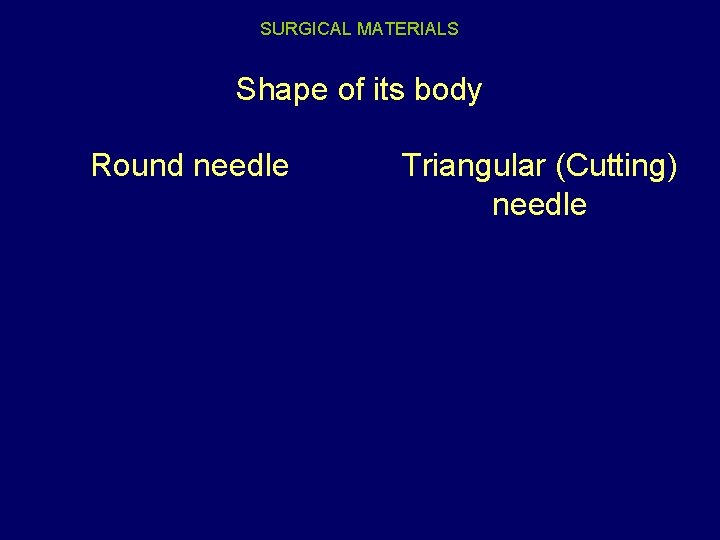 SURGICAL MATERIALS

Shape of its body

Round needle

Triangular (Cutting) needle